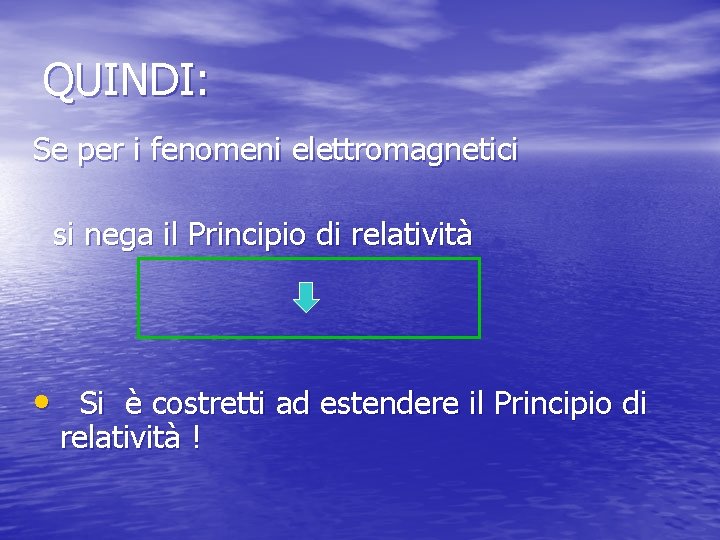 QUINDI:

Se per i fenomeni elettromagnetici

si nega il Principio di relatività

• Si è costretti ad estendere il Principio di relatività !